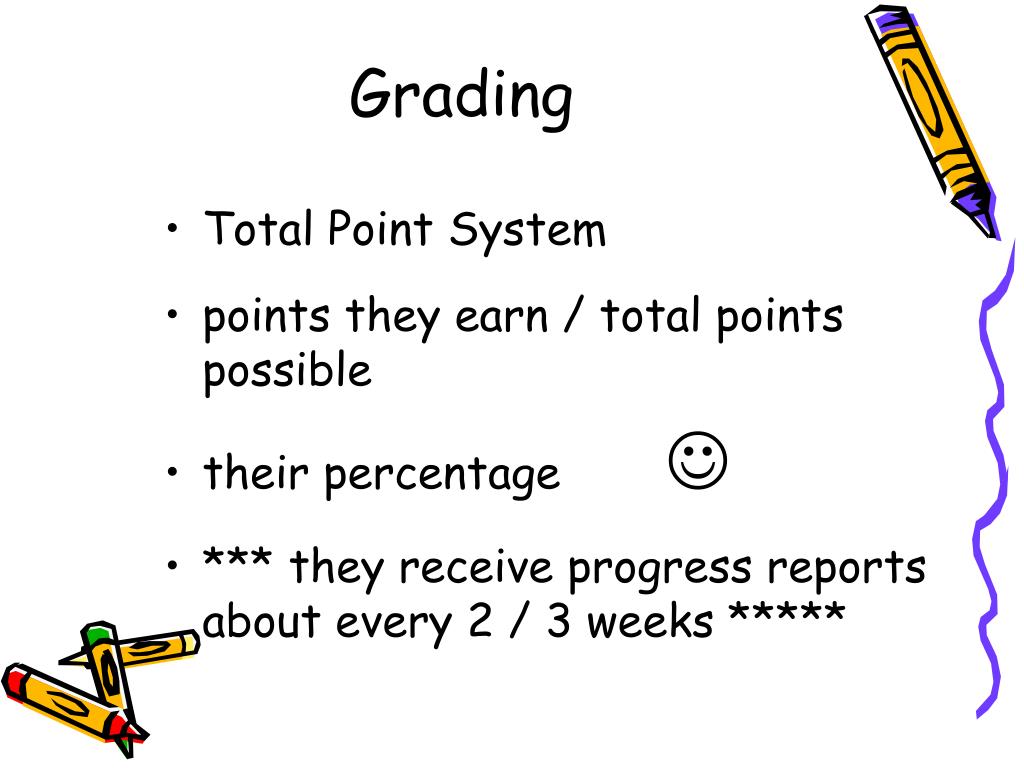 Grading

• Total Point System

• points they earn / total points possible

• their percentage ☺

• *** they receive progress reports about every 2 / 3 weeks *****